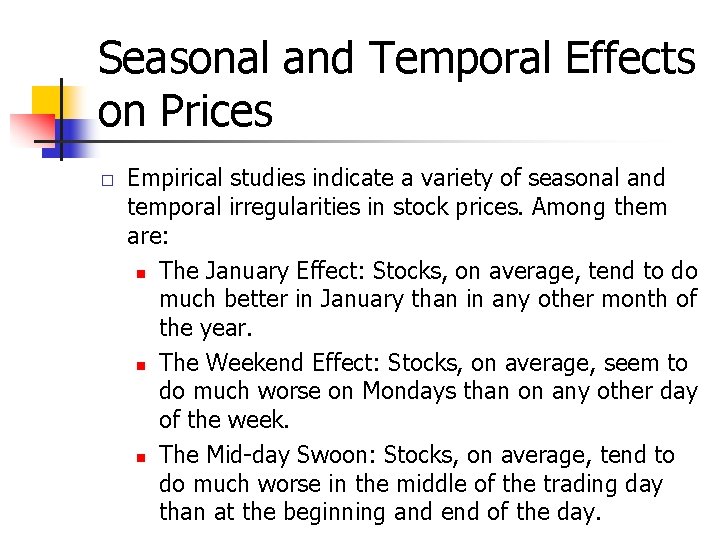 Seasonal and Temporal Effects on Prices

Empirical studies indicate a variety of seasonal and temporal irregularities in stock prices. Among them are:

The January Effect: Stocks, on average, tend to do much better in January than in any other month of the year.

The Weekend Effect: Stocks, on average, seem to do much worse on Mondays than on any other day of the week.

The Mid-day Swoon: Stocks, on average, tend to do much worse in the middle of the trading day than at the beginning and end of the day.